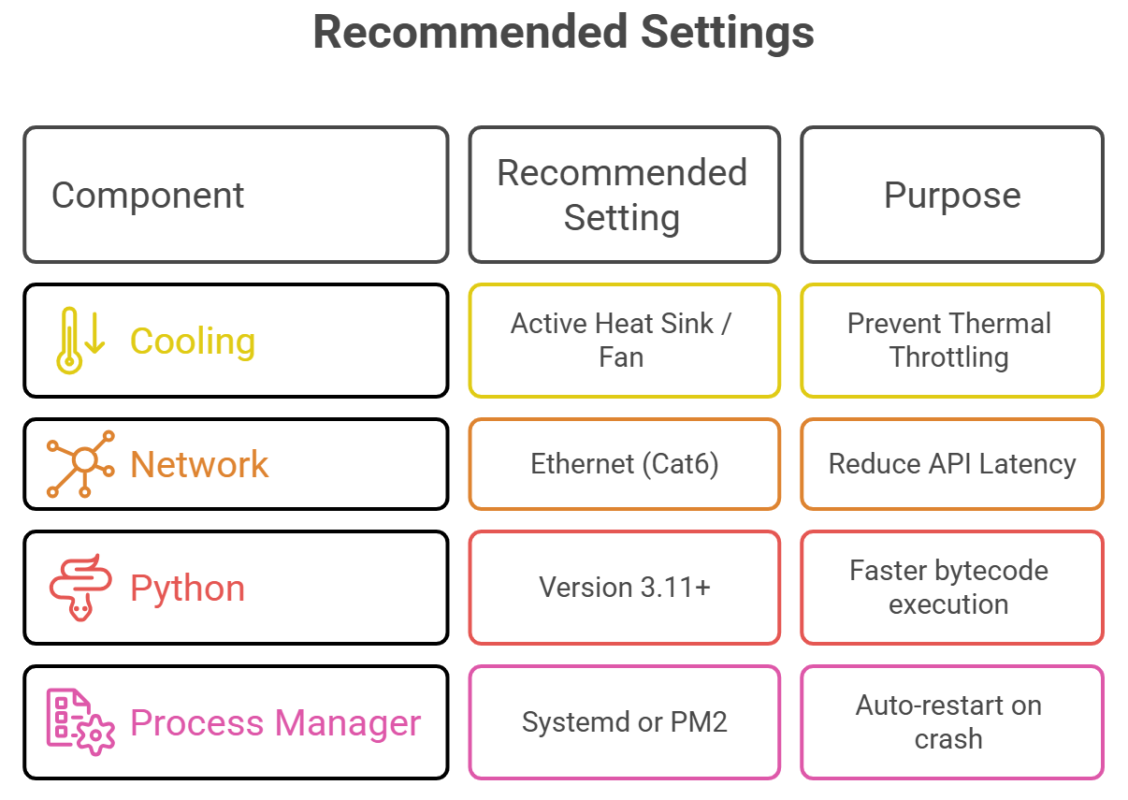 Recommended Settings

| Component | Recommended Setting | Purpose |
|---|---|---|
| Cooling | Active Heat Sink / Fan | Prevent Thermal Throttling |
| Network | Ethernet (Cat6) | Reduce API Latency |
| Python | Version 3.11+ | Faster bytecode execution |
| Process Manager | Systemd or PM2 | Auto-restart on crash |